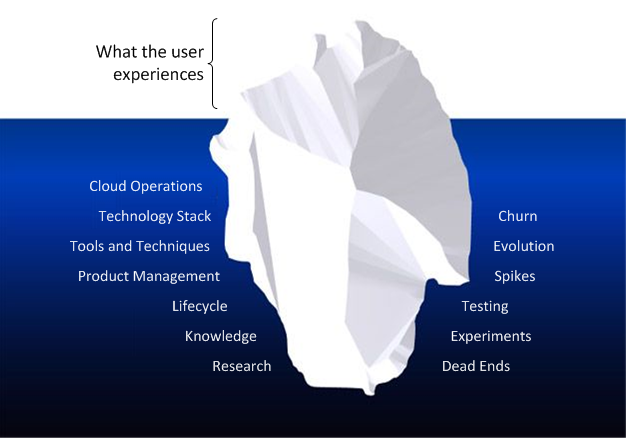 What the user experiences

Cloud Operations
Technology Stack
Tools and Techniques
Product Management
Lifecycle
Knowledge
Research

Churn
Evolution
Spikes
Testing
Experiments
Dead Ends